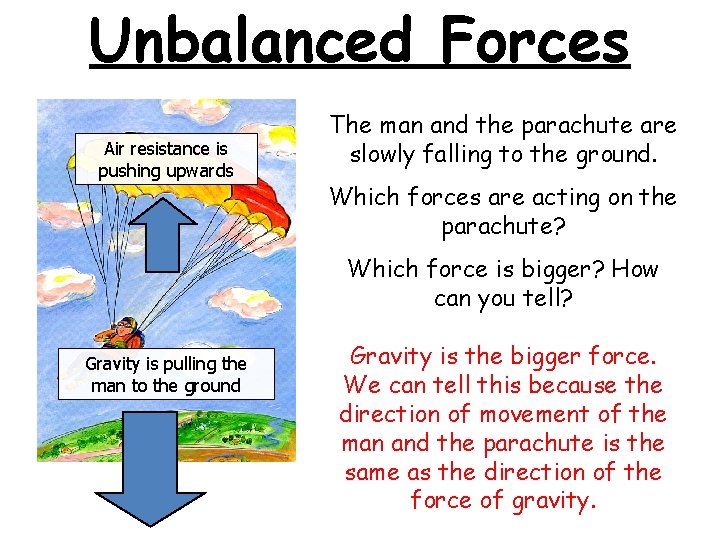 Unbalanced Forces

Air resistance is pushing upwards

Gravity is pulling the man to the ground

The man and the parachute are slowly falling to the ground.

Which forces are acting on the parachute?

Which force is bigger? How can you tell?

Gravity is the bigger force. We can tell this because the direction of movement of the man and the parachute is the same as the direction of the force of gravity.